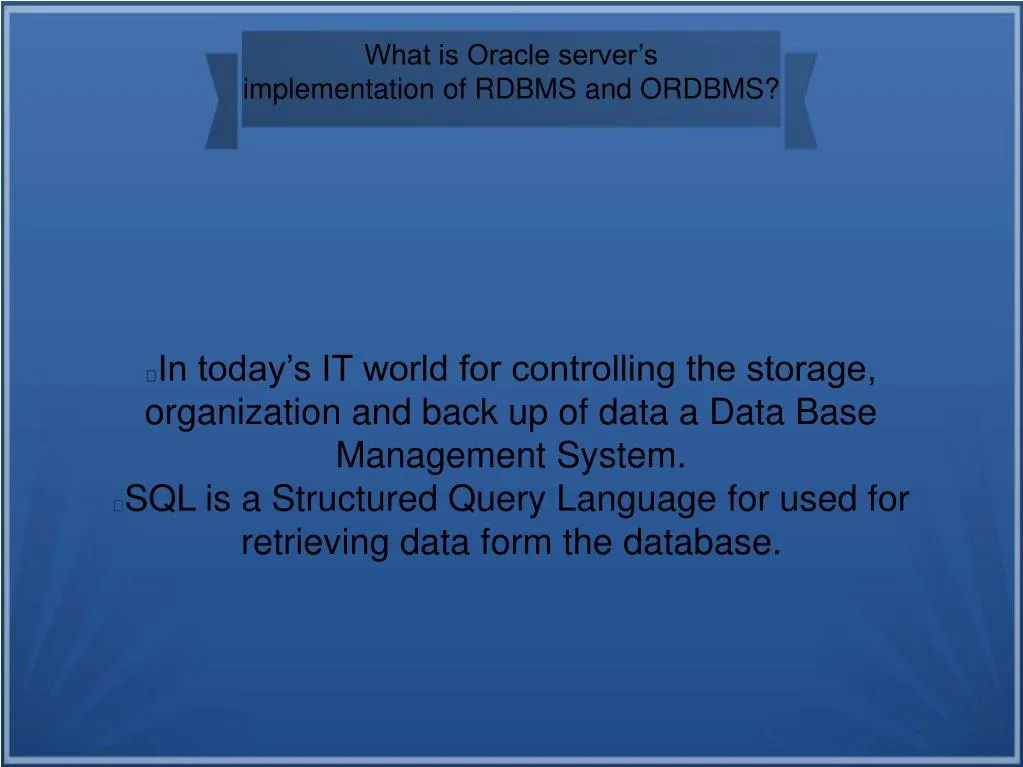 What is Oracle server's implementation of RDBMS and ORDBMS?

In today's IT world for controlling the storage, organization and back up of data a Data Base Management System.
SQL is a Structured Query Language for used for retrieving data form the database.